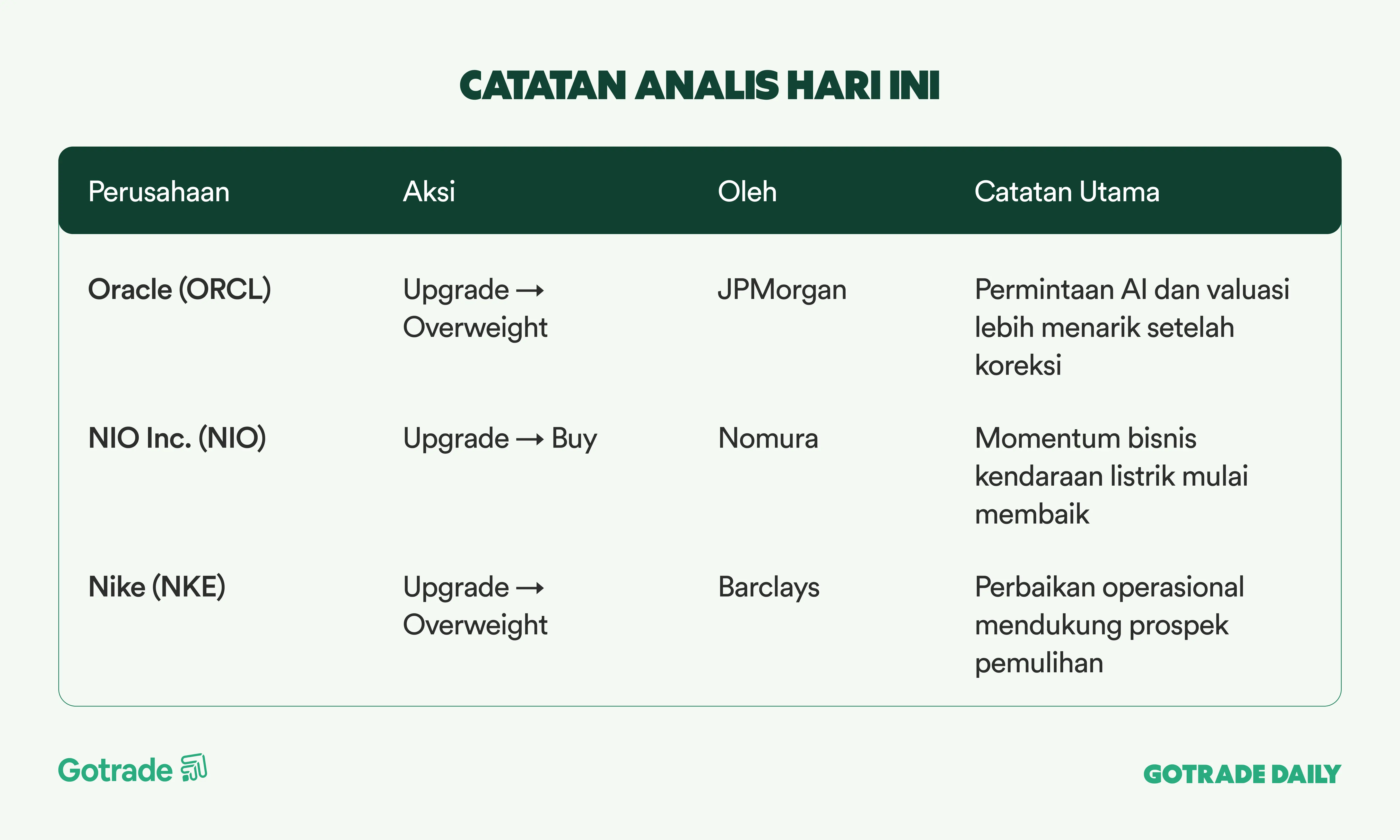 CATATAN ANALIS HARI INI

| Perusahaan | Aksi | Oleh | Catatan Utama |
|---|---|---|---|
| Oracle (ORCL) | Upgrade → Overweight | JPMorgan | Permintaan AI dan valuasi lebih menarik setelah koreksi |
| NIO Inc. (NIO) | Upgrade → Buy | Nomura | Momentum bisnis kendaraan listrik mulai membaik |
| Nike (NKE) | Upgrade → Overweight | Barclays | Perbaikan operasional mendukung prospek pemulihan |

Gotrade

GOTRADE DAILY